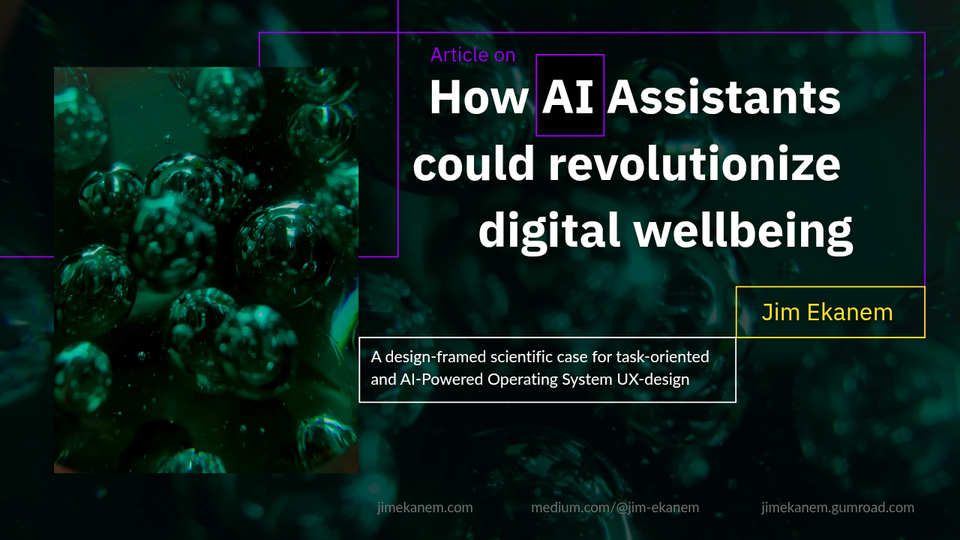 Article on

How AI Assistants could revolutionize digital wellbeing

Jim Ekanem

A design-framed scientific case for task-oriented and AI-Powered Operating System UX-design

jimekanem.com

medium.com/@jim-ekanem

jimekanem.gumroad.com